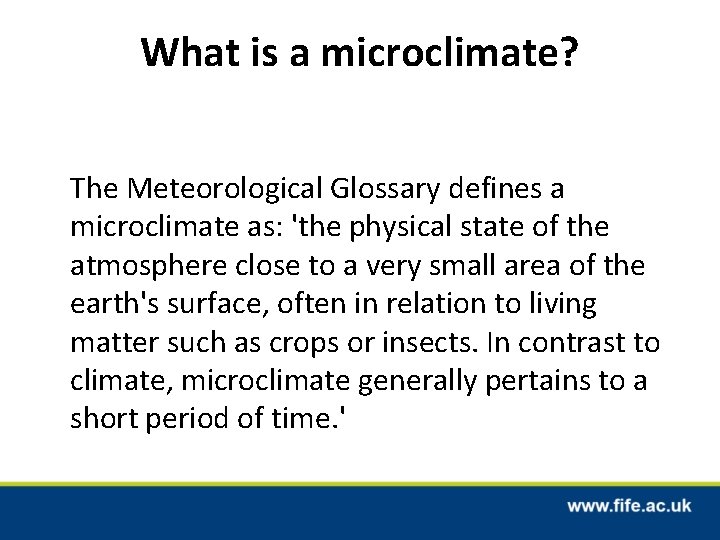 What is a microclimate?

The Meteorological Glossary defines a microclimate as: 'the physical state of the atmosphere close to a very small area of the earth's surface, often in relation to living matter such as crops or insects. In contrast to climate, microclimate generally pertains to a short period of time.'

www.fife.ac.uk